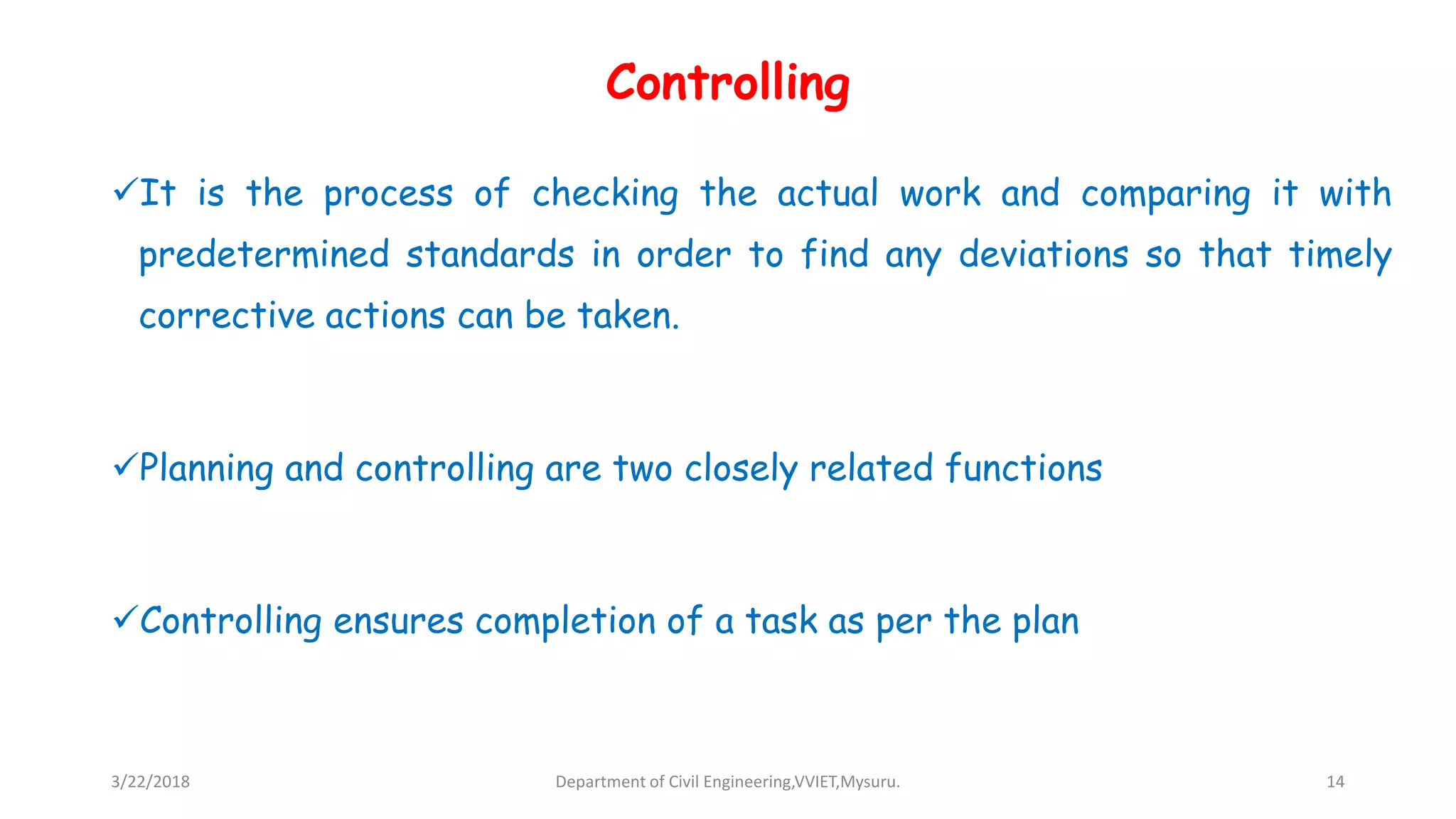 Controlling

✓It is the process of checking the actual work and comparing it with predetermined standards in order to find any deviations so that timely corrective actions can be taken.

✓Planning and controlling are two closely related functions

✓Controlling ensures completion of a task as per the plan

3/22/2018

Department of Civil Engineering,VVIET,Mysuru.

14